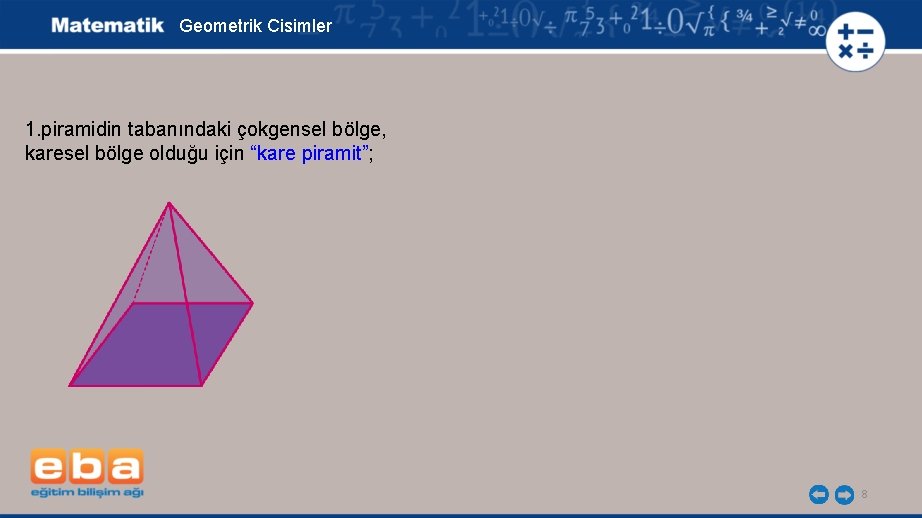 Matematik Geometrik Cisimler

1.piramidin tabanındaki çokgensel bölge, karesel bölge olduğu için “kare piramit”;

eba
eğitim bilişim ağı

8